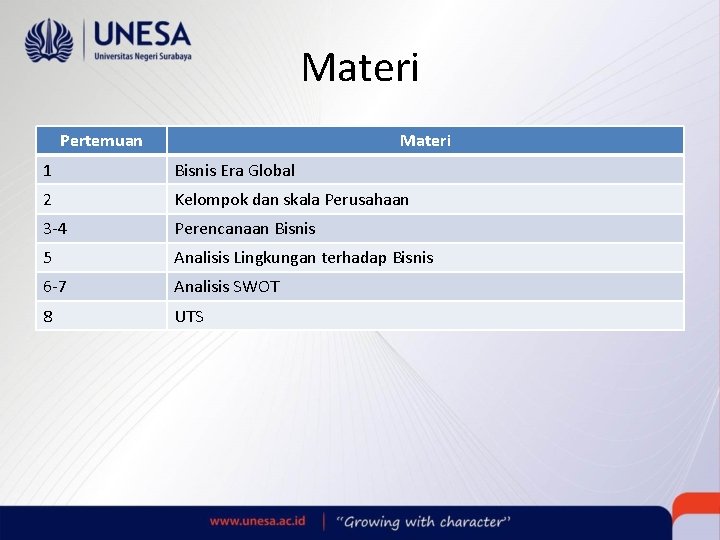 UNESA
Universitas Negeri Surabaya

Materi

| Pertemuan | Materi |
|---|---|
| 1 | Bisnis Era Global |
| 2 | Kelompok dan skala Perusahaan |
| 3-4 | Perencanaan Bisnis |
| 5 | Analisis Lingkungan terhadap Bisnis |
| 6-7 | Analisis SWOT |
| 8 | UTS |

www.unesa.ac.id | "Growing with character"